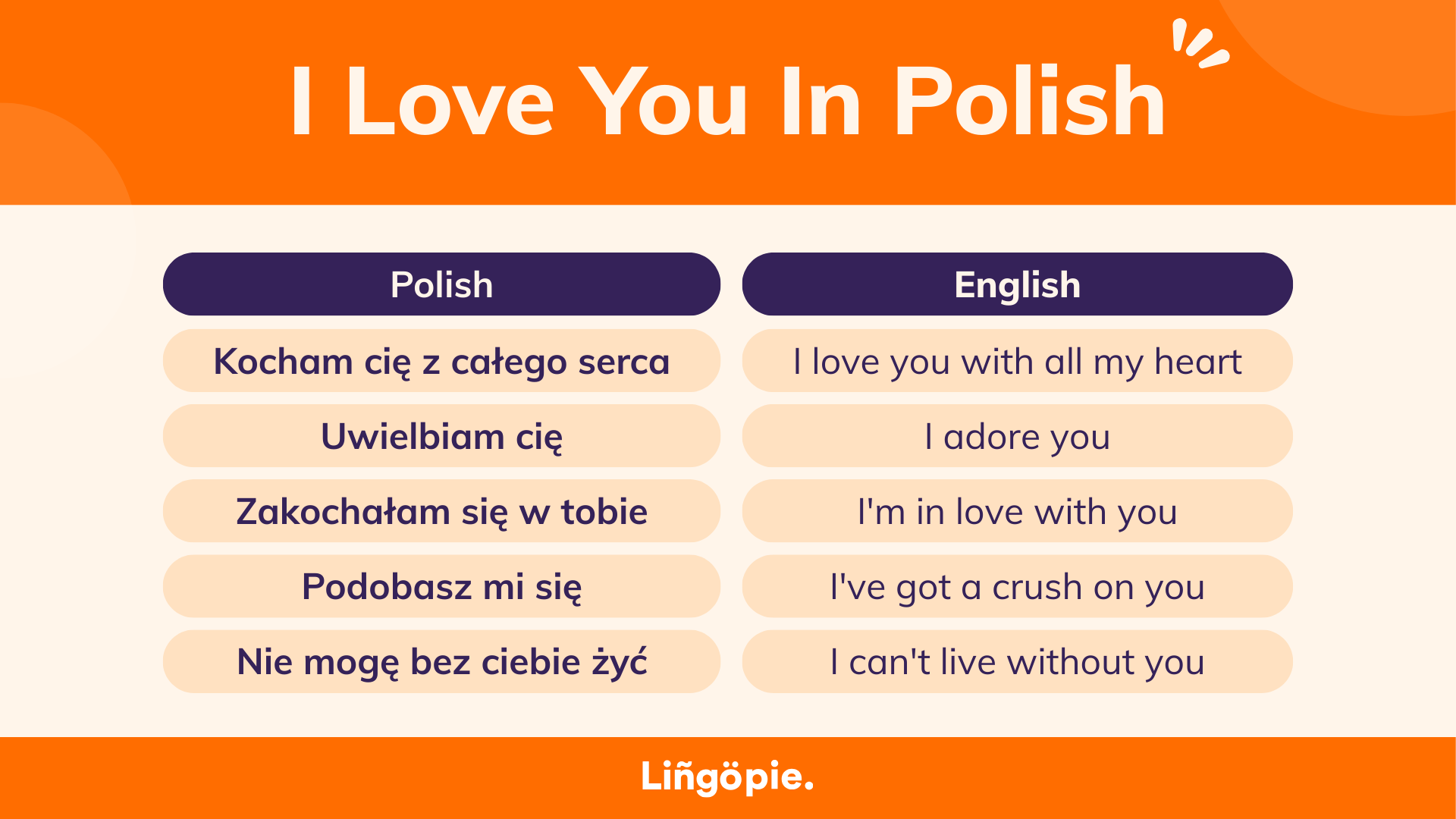 I Love You In Polish

| Polish | English |
|---|---|
| Kocham cię z całego serca | I love you with all my heart |
| Uwielbiam cię | I adore you |
| Zakochałam się w tobie | I'm in love with you |
| Podobasz mi się | I've got a crush on you |
| Nie mogę bez ciebie żyć | I can't live without you |

Liñgöpie.